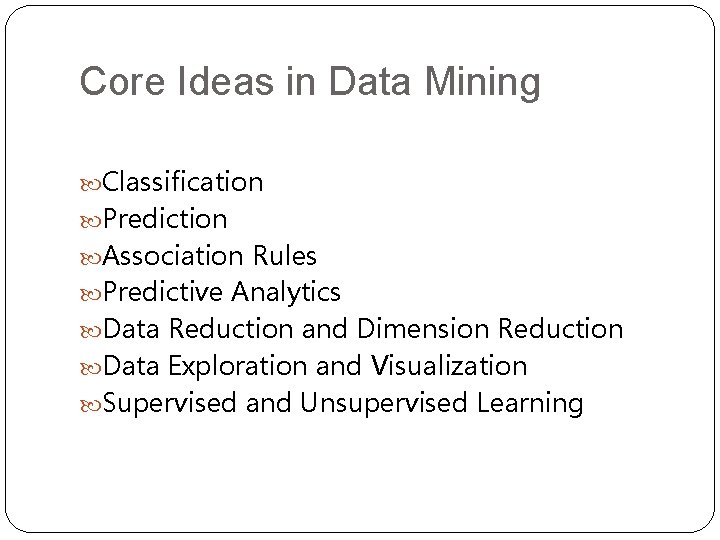 Core Ideas in Data Mining

Classification
Prediction
Association Rules
Predictive Analytics
Data Reduction and Dimension Reduction
Data Exploration and Visualization
Supervised and Unsupervised Learning